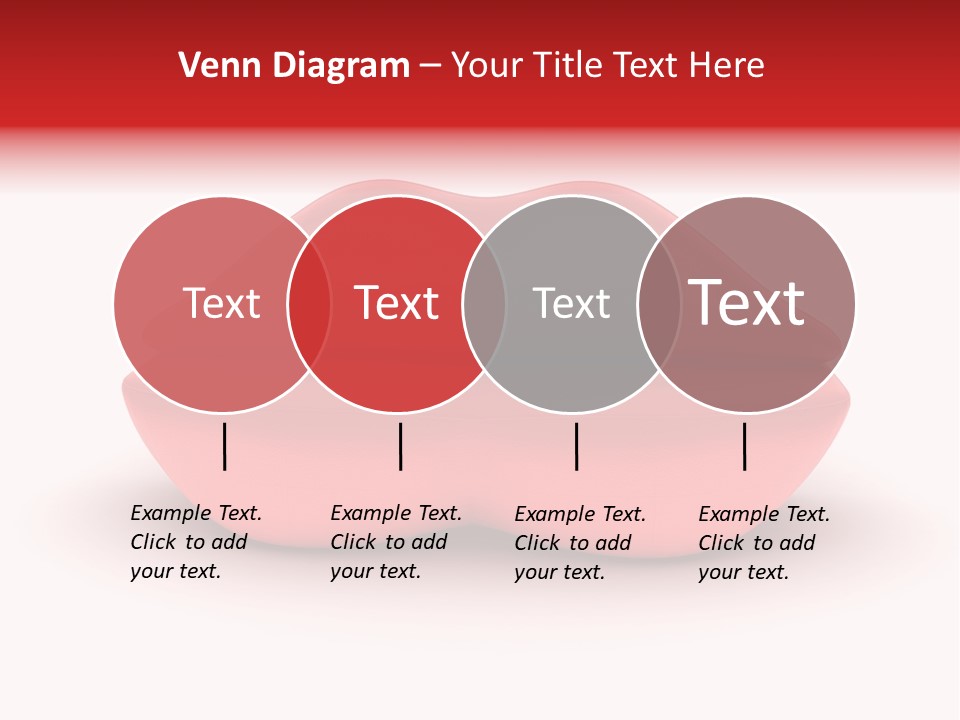 Venn Diagram – Your Title Text Here

Text

Text

Text

Text

Example Text. Click to add your text.

Example Text. Click to add your text.

Example Text. Click to add your text.

Example Text. Click to add your text.